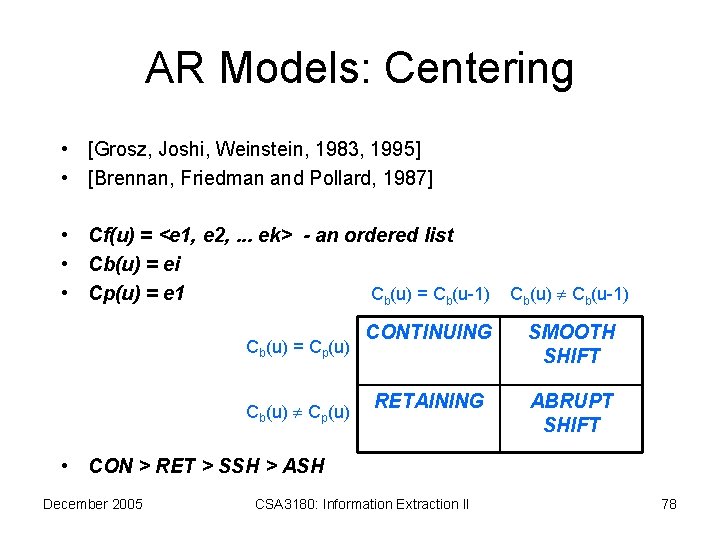 AR Models: Centering

• [Grosz, Joshi, Weinstein, 1983, 1995]
• [Brennan, Friedman and Pollard, 1987]

• Cf(u) = <e1, e2, ... ek> - an ordered list
• Cb(u) = ei
• Cp(u) = e1

| | $C_b(u) = C_b(u-1)$ | $C_b(u) \neq C_b(u-1)$ |
|---|---|---|
| $C_b(u) = C_p(u)$ | CONTINUING | SMOOTH SHIFT |
| $C_b(u) \neq C_p(u)$ | RETAINING | ABRUPT SHIFT |

• CON > RET > SSH > ASH

December 2005 CSA3180: Information Extraction II 78